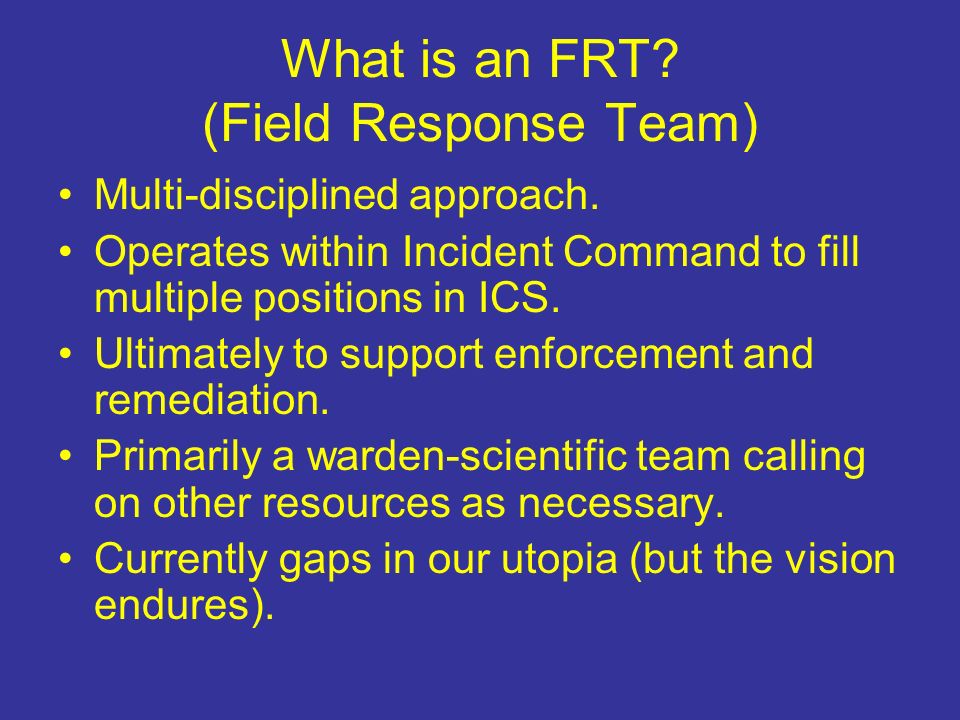 What is an FRT?
(Field Response Team)

• Multi-disciplined approach.
• Operates within Incident Command to fill multiple positions in ICS.
• Ultimately to support enforcement and remediation.
• Primarily a warden-scientific team calling on other resources as necessary.
• Currently gaps in our utopia (but the vision endures).